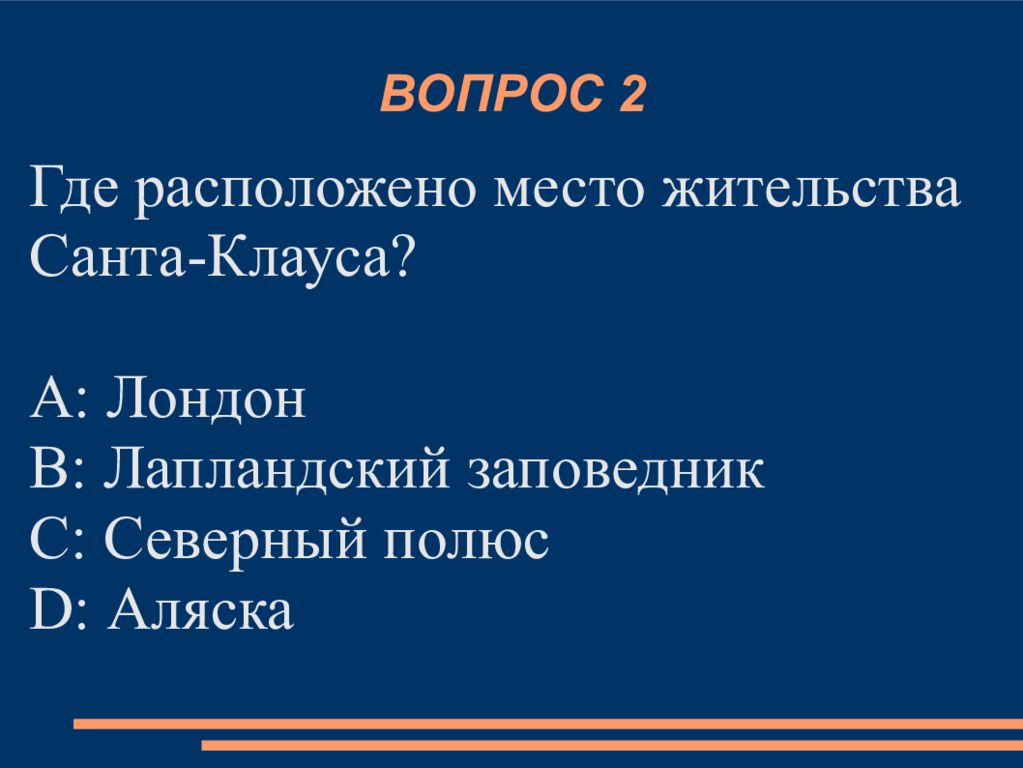 ВОПРОС 2

Где расположено место жительства Санта-Клауса?

A: Лондон
B: Лапландский заповедник
C: Северный полюс
D: Аляска